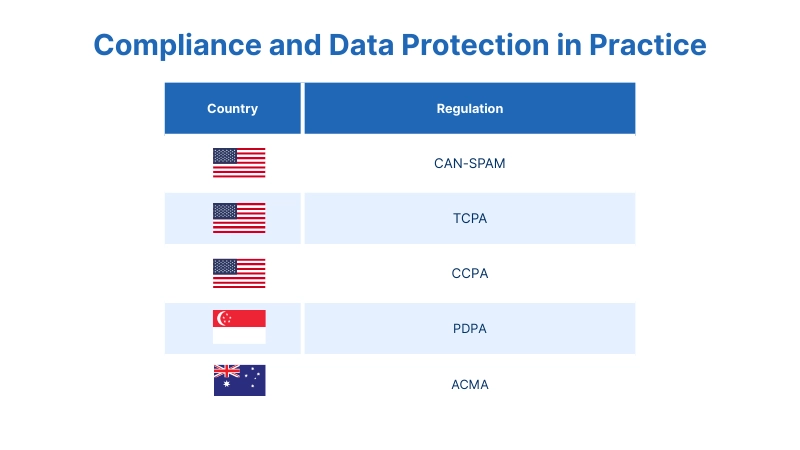 Compliance and Data Protection in Practice

| Country | Regulation |
|---|---|
| | CAN-SPAM |
| | TCPA |
| | CCPA |
| | PDPA |
| | ACMA |